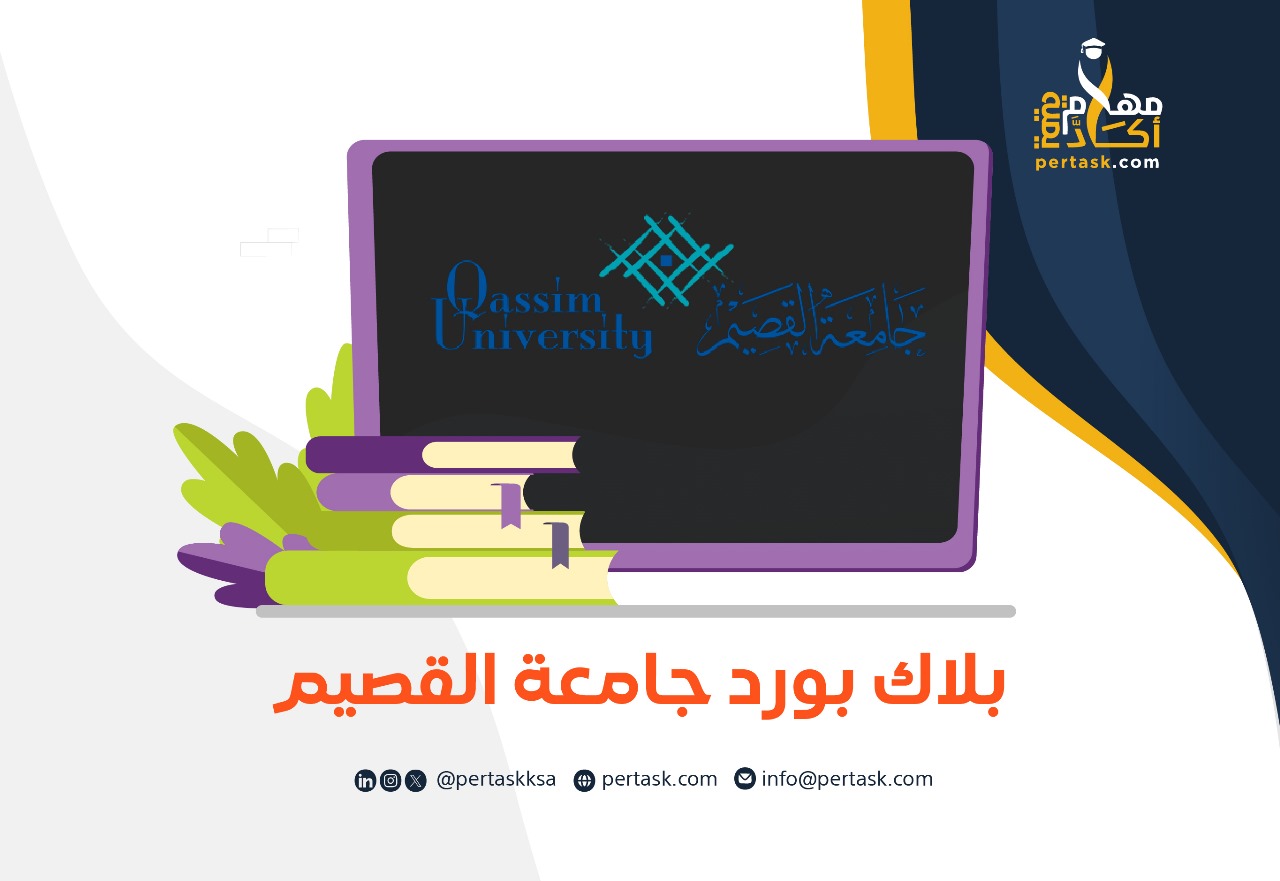 مهام أكاديمية
pertask.com

Qassim University
جامعة القصيم

بلاك بورد جامعة القصيم

@pertaskksa pertask.com info@pertask.com